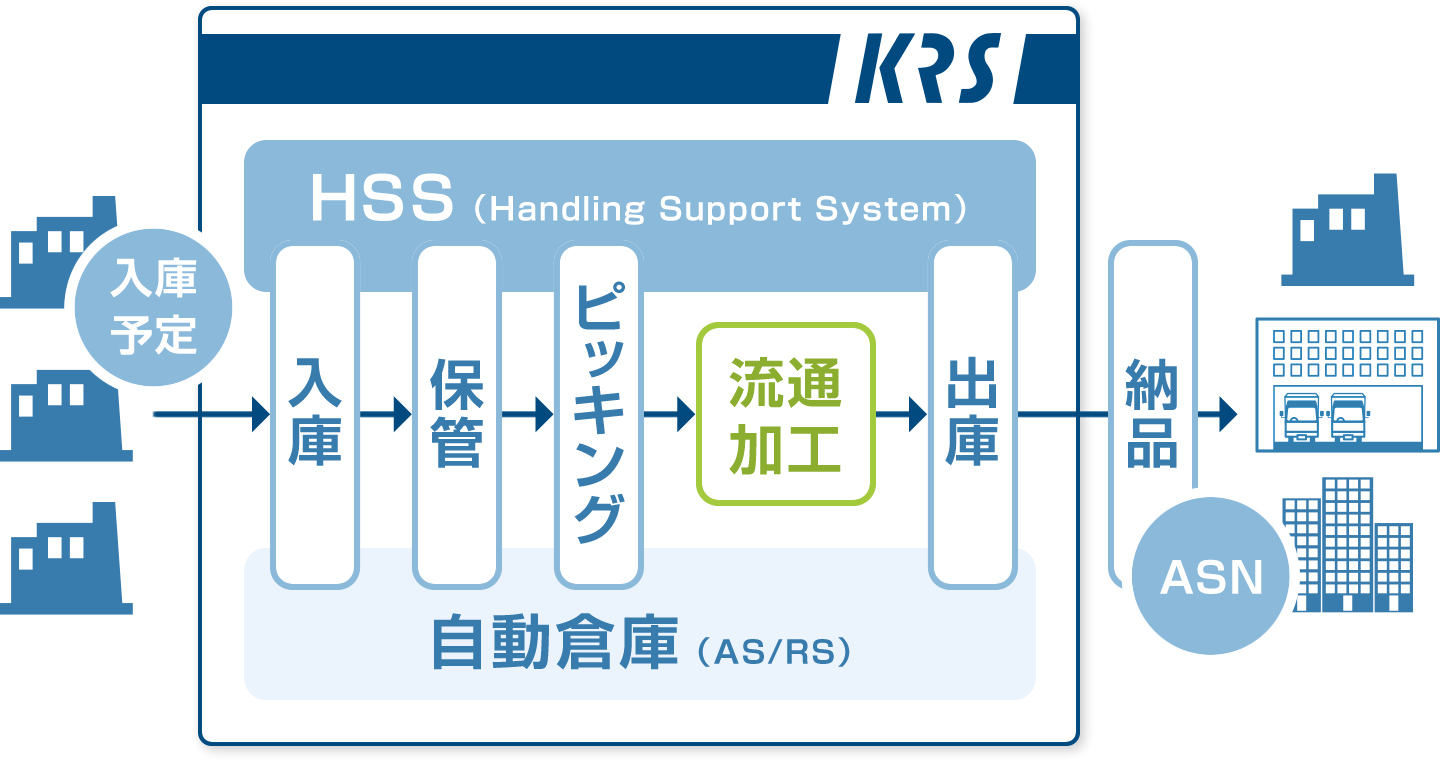 KRS

HSS（Handling Support System）

入庫予定

入庫

保管

ピッキング

流通加工

出庫

納品

ASN

自動倉庫（AS/RS）